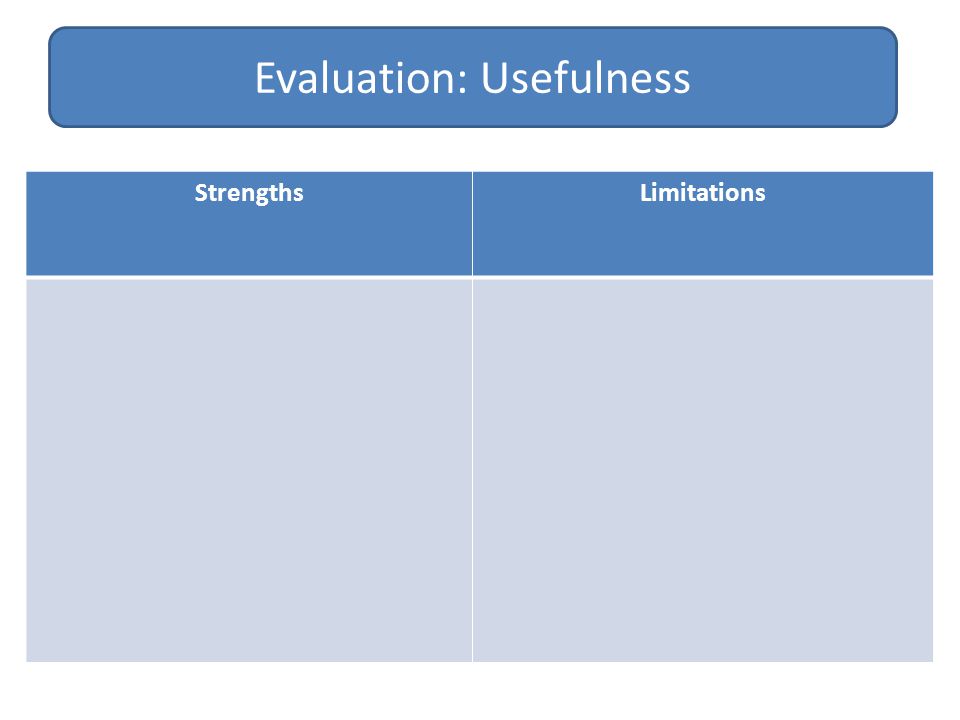 Evaluation: Usefulness

| Strengths | Limitations |
|---|---|
| | |